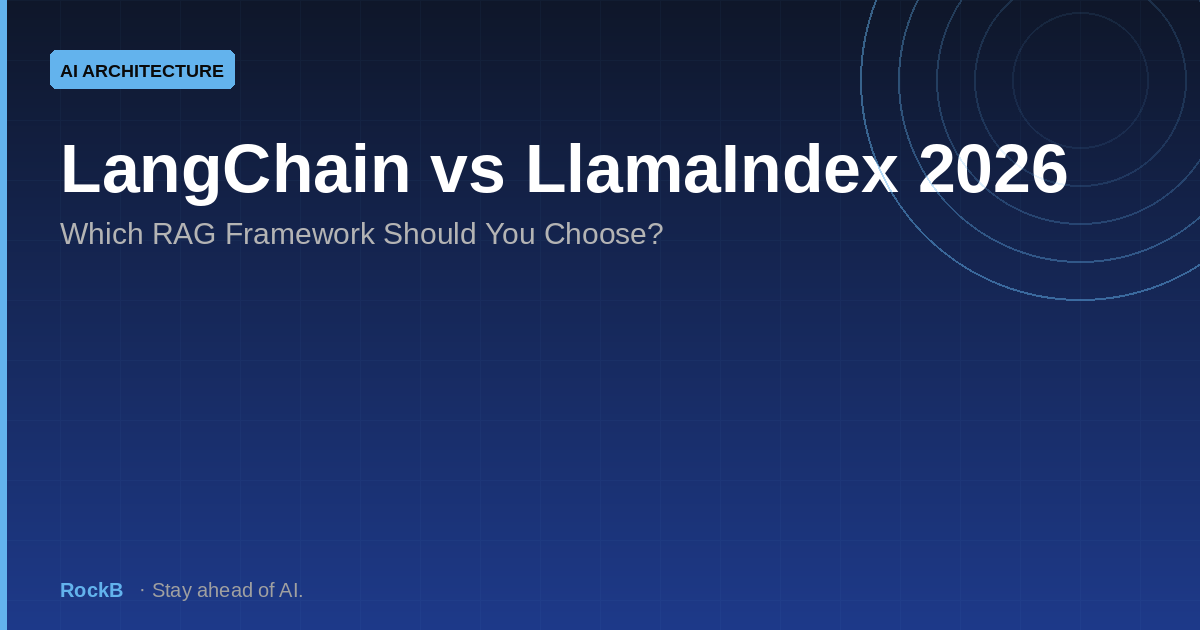 AI ARCHITECTURE

LangChain vs LlamaIndex 2026

Which RAG Framework Should You Choose?

RockB · Stay ahead of AI.